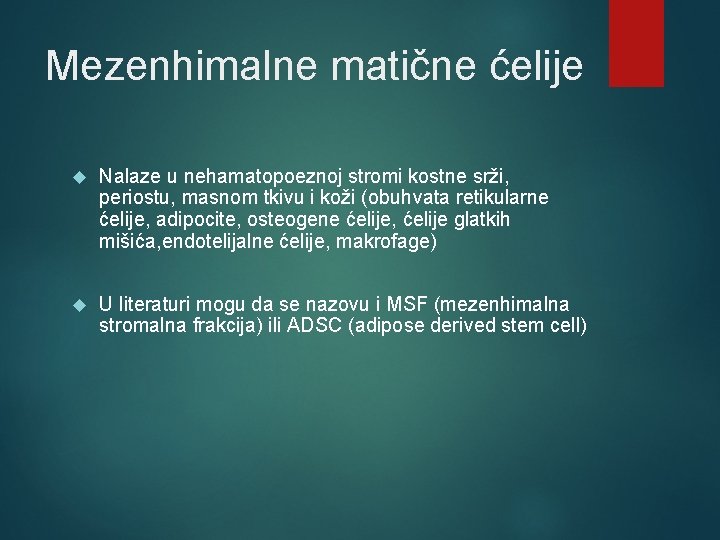 Mezenhimalne matične ćelije

Nalaze u nehamatopoeznoj stromi kostne srži, periostu, masnom tkivu i koži (obuhvata retikularne ćelije, adipocite, osteogene ćelije, ćelije glatkih mišića,endotelijalne ćelije, makrofage)

U literaturi mogu da se nazovu i MSF (mezenhimalna stromalna frakcija) ili ADSC (adipose derived stem cell)